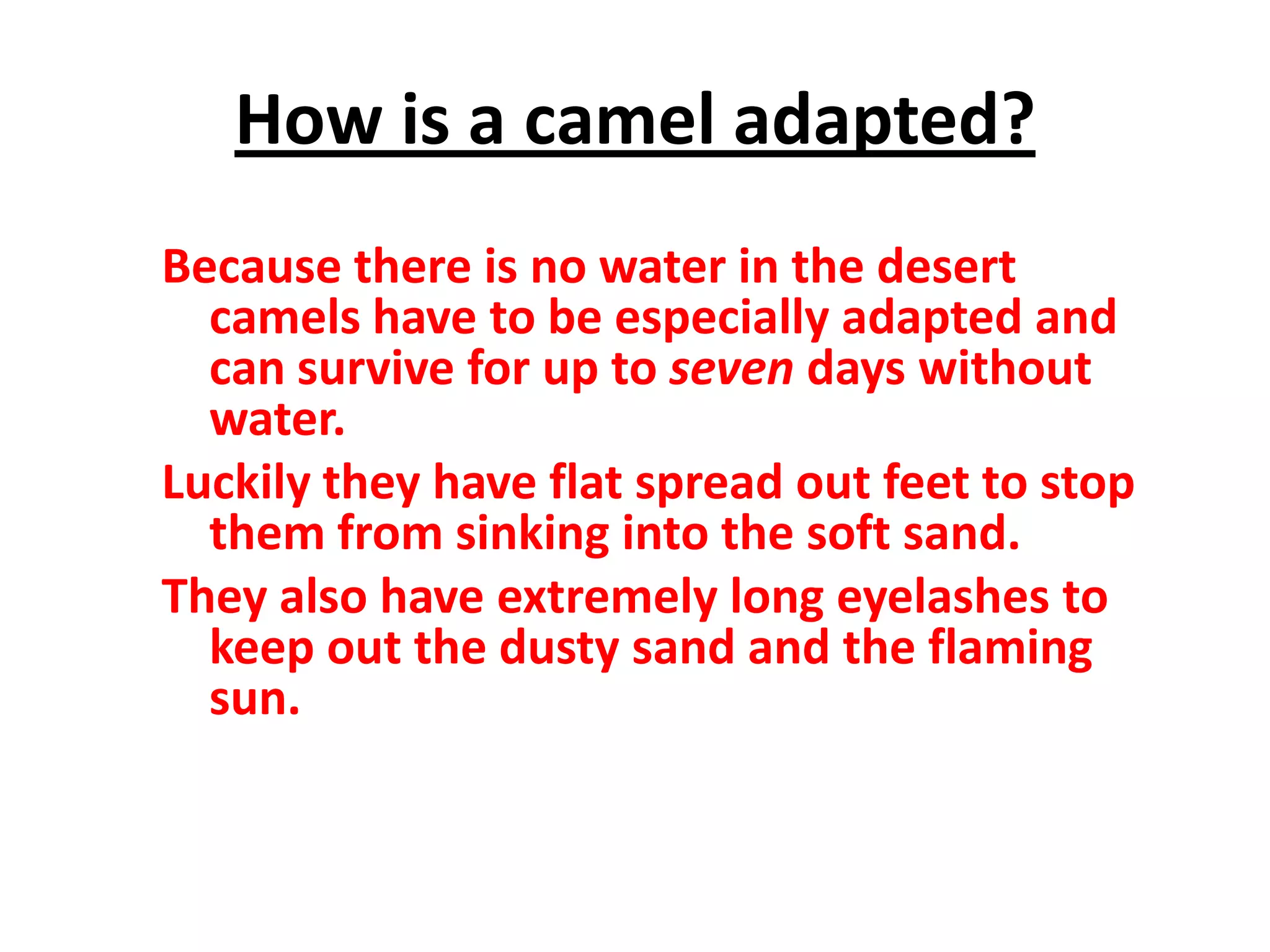 How is a camel adapted?

Because there is no water in the desert camels have to be especially adapted and can survive for up to seven days without water.

Luckily they have flat spread out feet to stop them from sinking into the soft sand.

They also have extremely long eyelashes to keep out the dusty sand and the flaming sun.